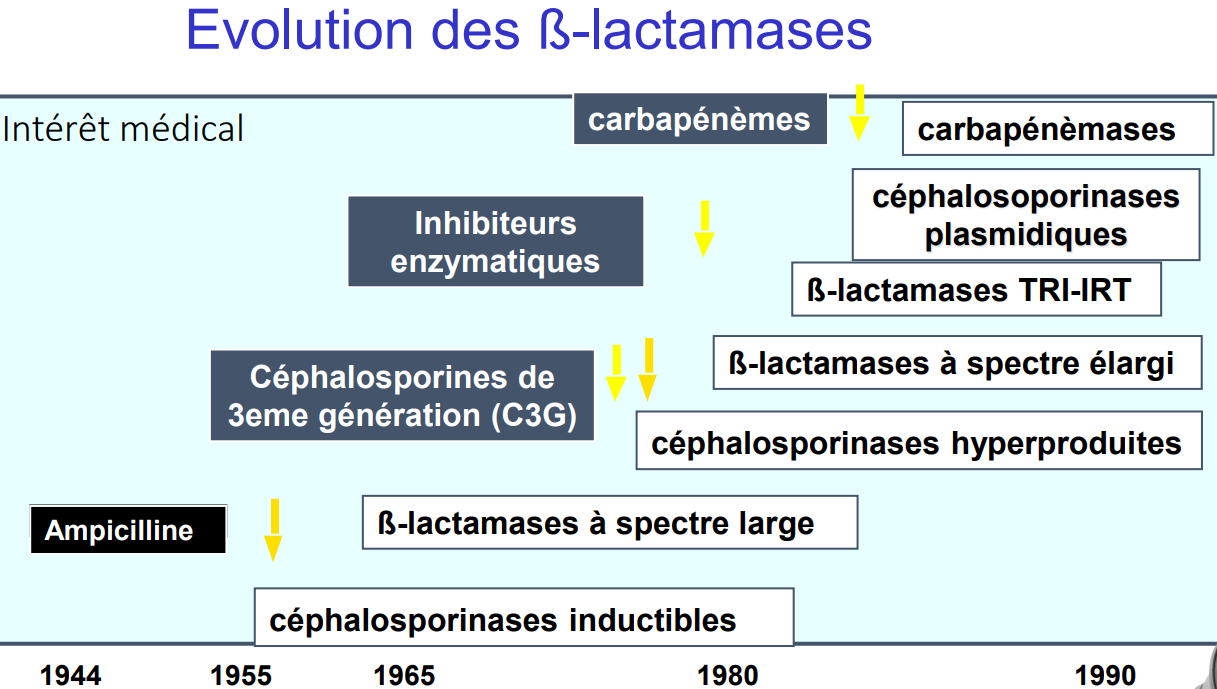 Evolution des ß-lactamases

Intérêt médical

carbapénèmes

carbapénèmases

céphalosoporinases plasmidiques

Inhibiteurs enzymatiques

ß-lactamases TRI-IRT

ß-lactamases à spectre élargi

Céphalosporines de 3eme génération (C3G)

céphalosporinases hyperproduites

Ampicilline

ß-lactamases à spectre large

céphalosporinases inductibles

1944 1955 1965 1980 1990